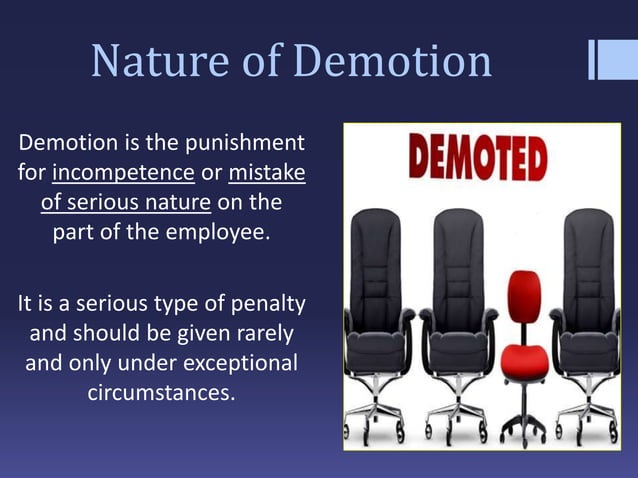 Nature of Demotion

Demotion is the punishment for incompetence or mistake of serious nature on the part of the employee.

It is a serious type of penalty and should be given rarely and only under exceptional circumstances.

DEMOTED